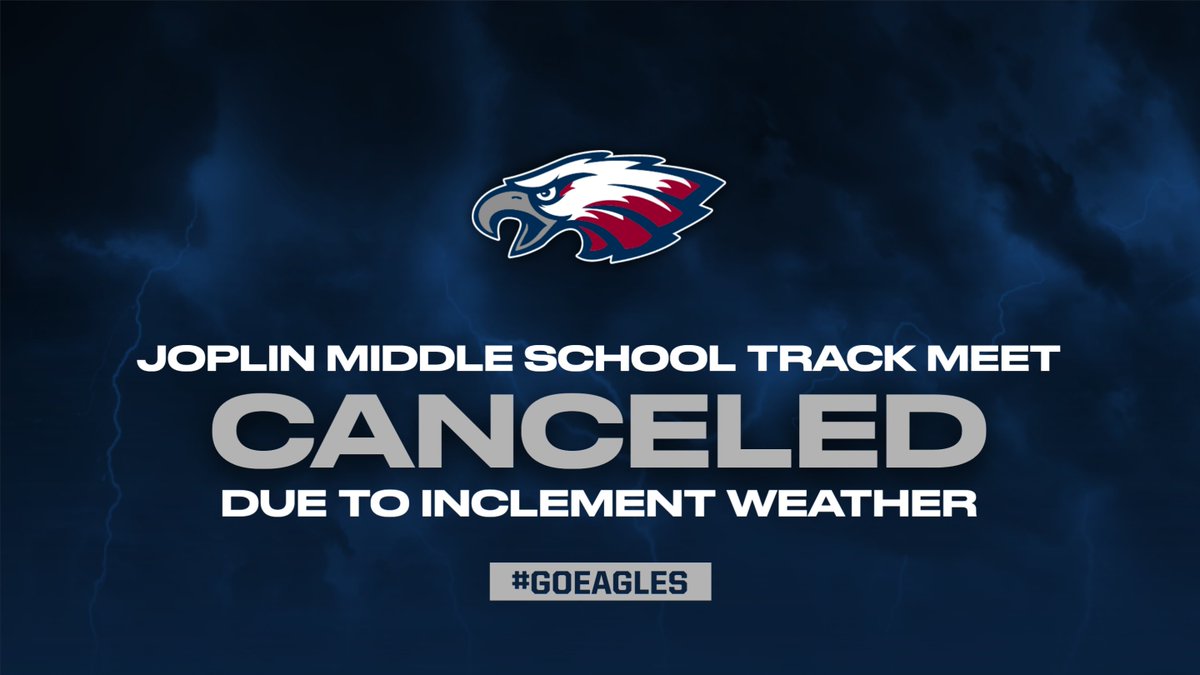 JOPLIN MIDDLE SCHOOL TRACK MEET
CANCELED
DUE TO INCLEMENT WEATHER
#GOEAGLES